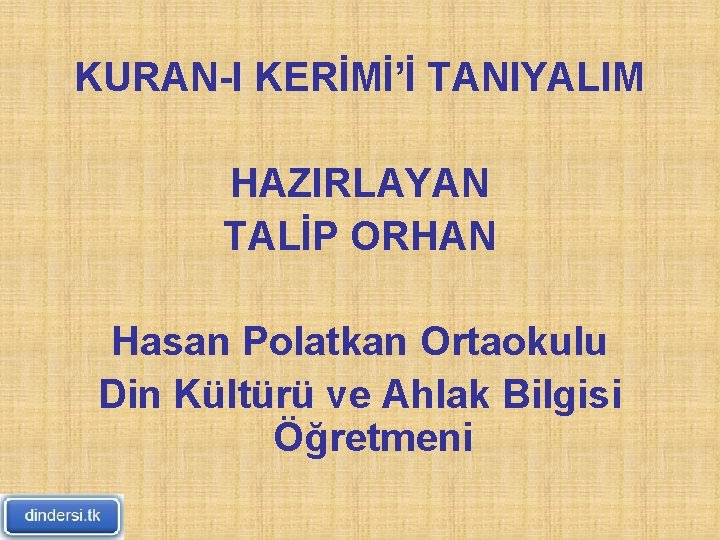 KURAN-I KERİMİ'İ TANIYALIM

HAZIRLAYAN
TALİP ORHAN

Hasan Polatkan Ortaokulu
Din Kültürü ve Ahlak Bilgisi Öğretmeni

dindersi.tk